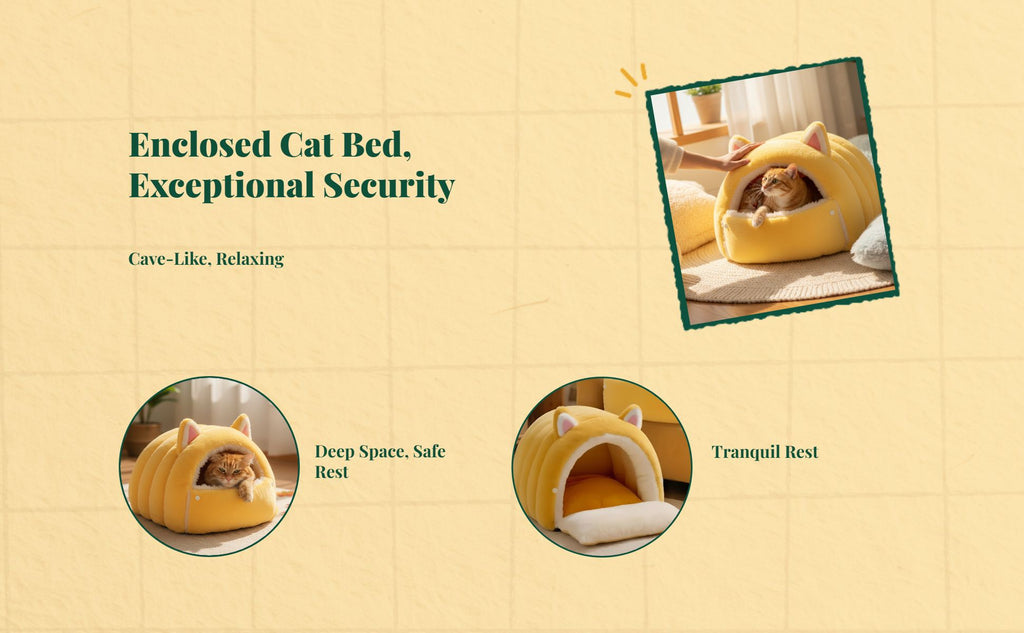 Enclosed Cat Bed, Exceptional Security

Cave-Like, Relaxing

Deep Space, Safe Rest

Tranquil Rest